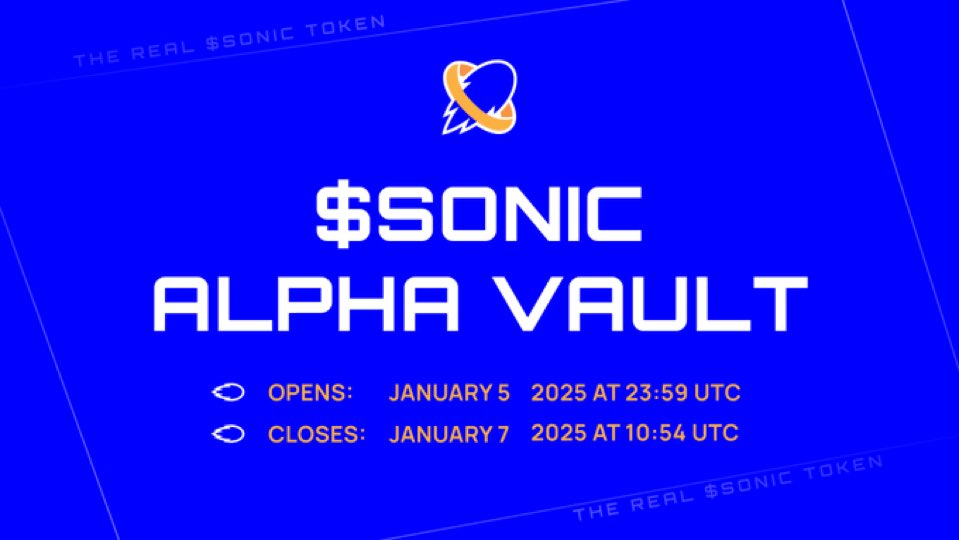 THE REAL $SONIC TOKEN

$SONIC
ALPHA VAULT

OPENS: JANUARY 5 2025 AT 23:59 UTC
CLOSES: JANUARY 7 2025 AT 10:54 UTC

THE REAL $SONIC TOKEN